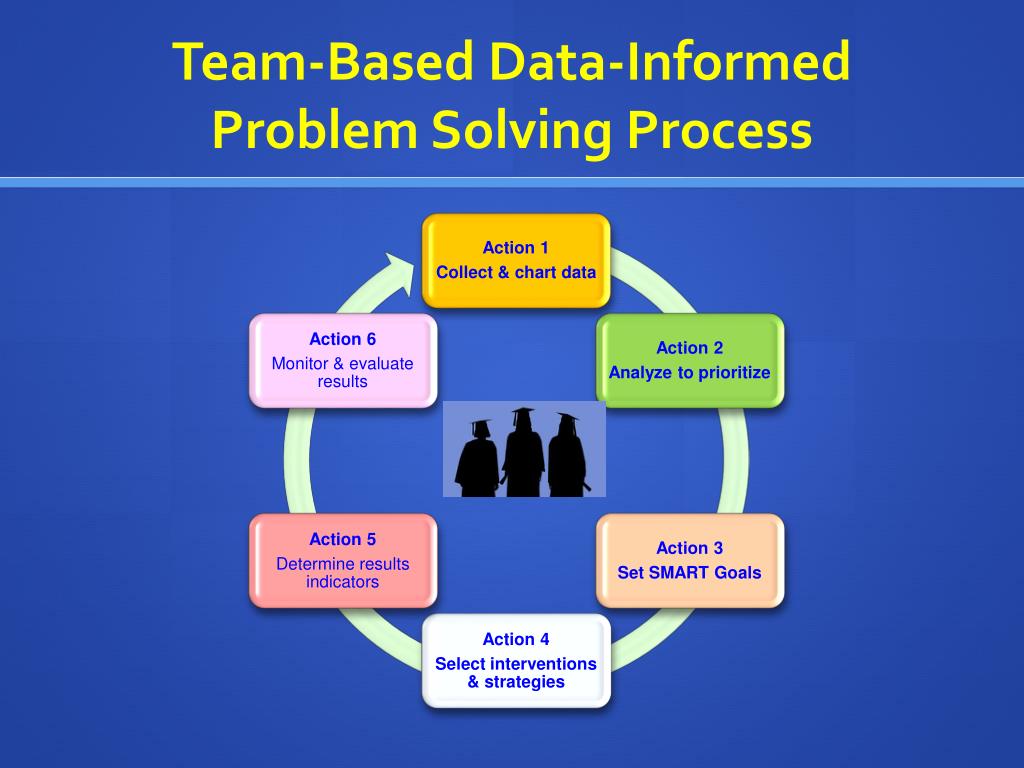 Team-Based Data-Informed Problem Solving Process

Action 1
Collect & chart data

Action 2
Analyze to prioritize

Action 3
Set SMART Goals

Action 4
Select interventions & strategies

Action 5
Determine results indicators

Action 6
Monitor & evaluate results